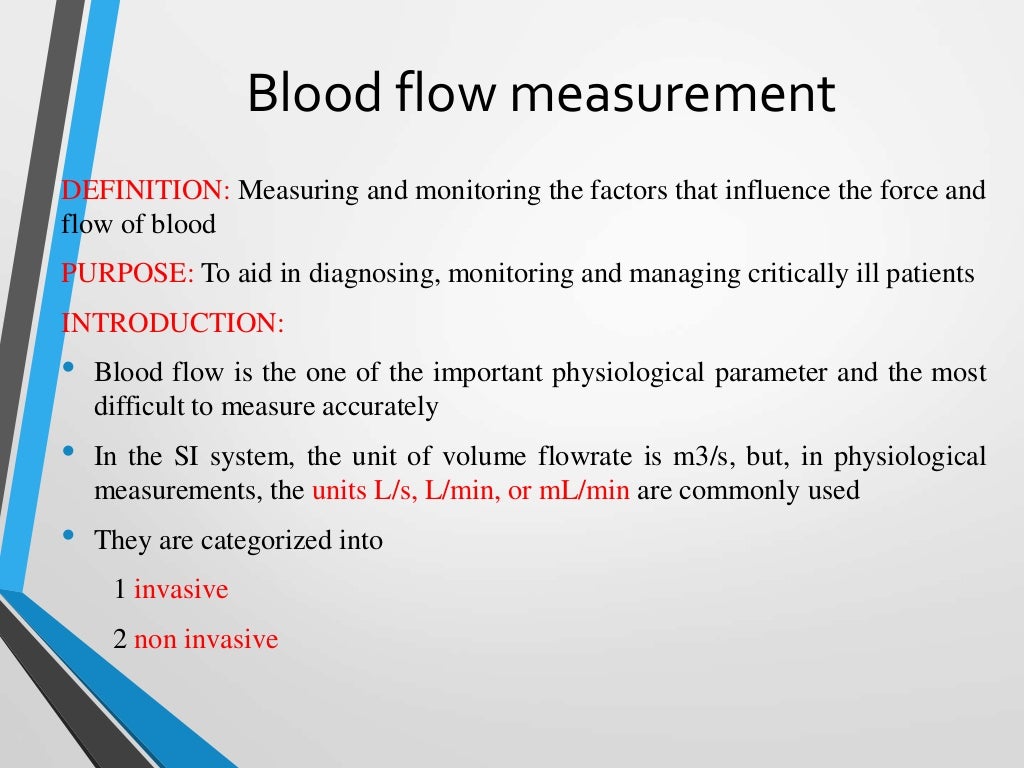 Blood flow measurement

DEFINITION: Measuring and monitoring the factors that influence the force and flow of blood

PURPOSE: To aid in diagnosing, monitoring and managing critically ill patients

INTRODUCTION:

• Blood flow is the one of the important physiological parameter and the most difficult to measure accurately

• In the SI system, the unit of volume flowrate is m3/s, but, in physiological measurements, the units L/s, L/min, or mL/min are commonly used

• They are categorized into

1 invasive

2 non invasive